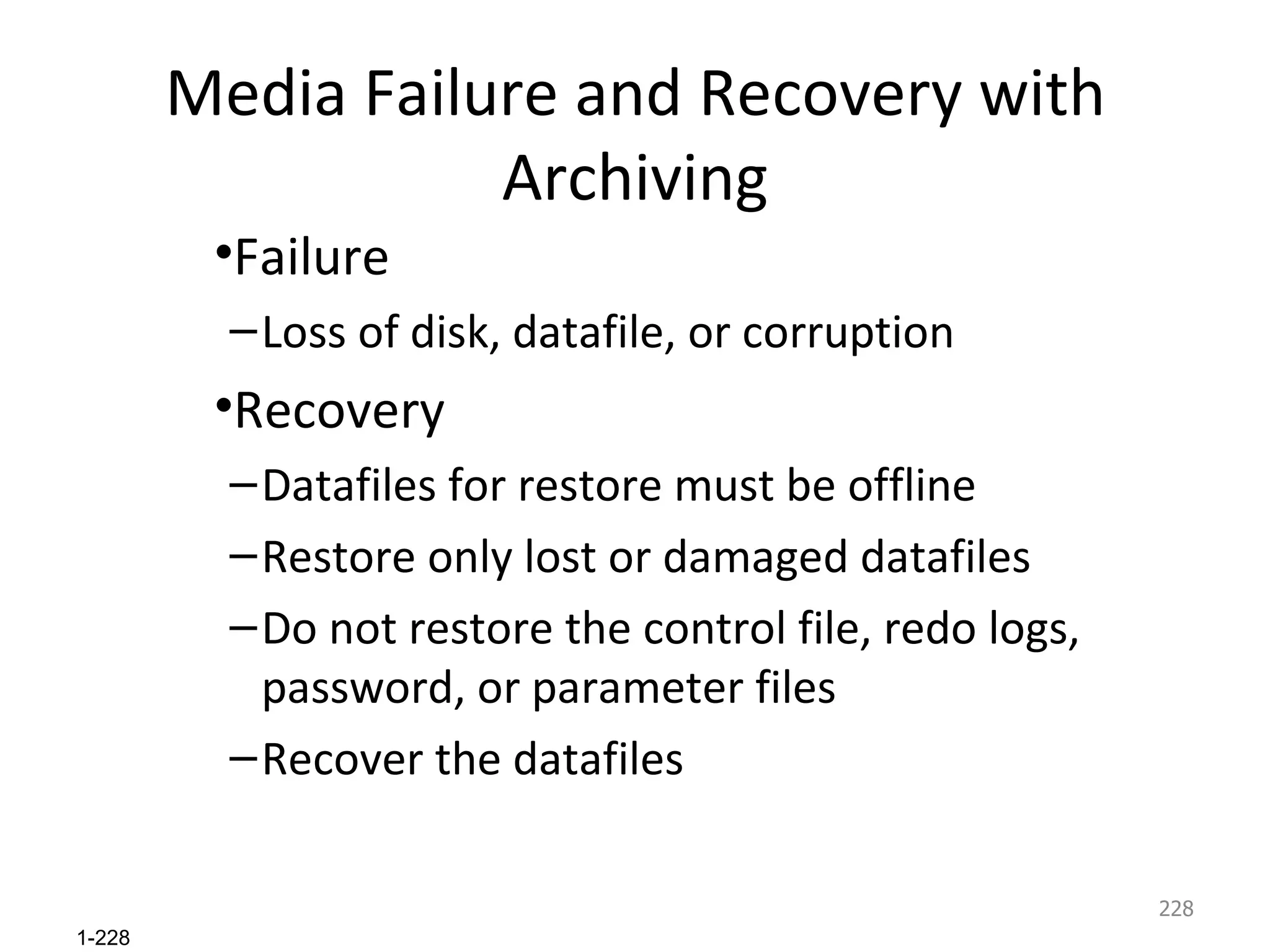 Media Failure and Recovery with Archiving

•Failure

–Loss of disk, datafile, or corruption

•Recovery

–Datafiles for restore must be offline

–Restore only lost or damaged datafiles

–Do not restore the control file, redo logs, password, or parameter files

–Recover the datafiles

228

1-228